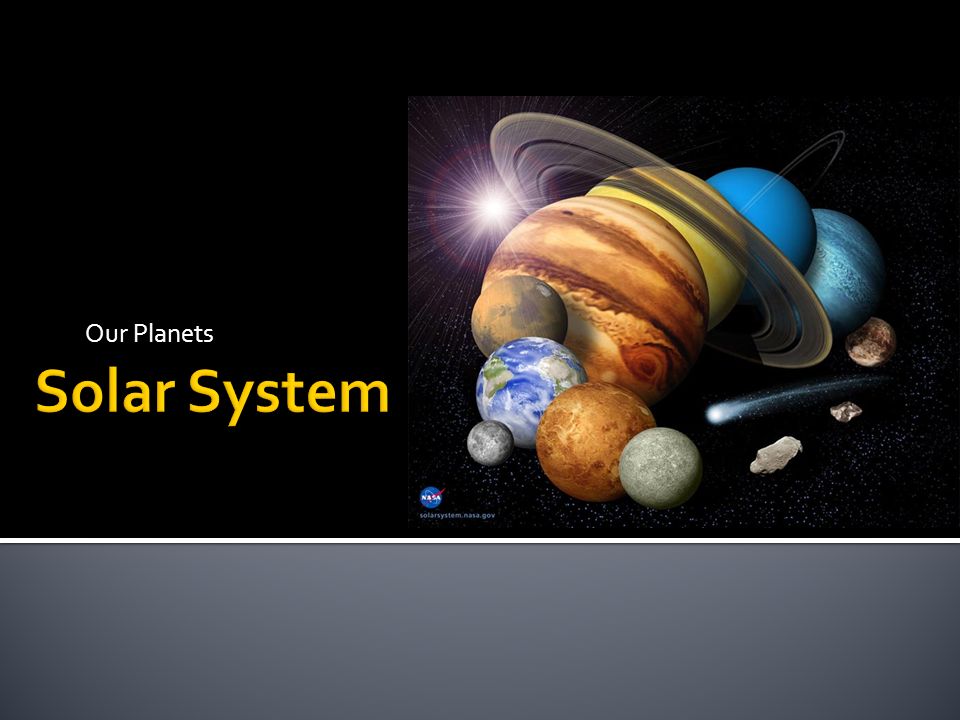 Our Planets

Solar System

NASA
solarsystem.nasa.gov